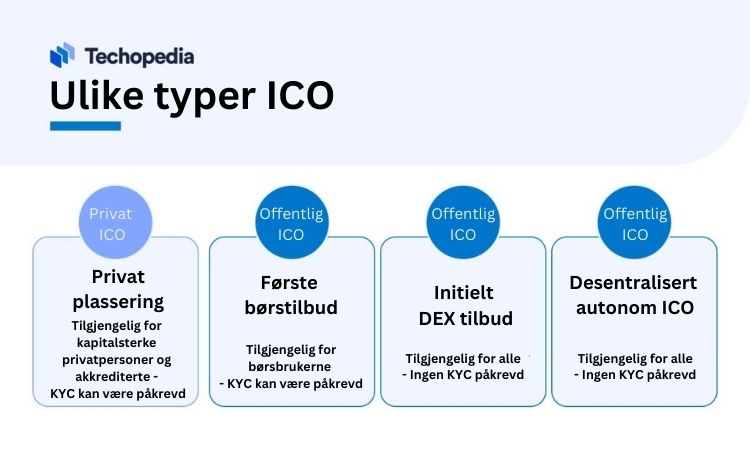 Techopedia

Ulike typer ICO

Privat ICO

Privat plassering

Tilgjengelig for kapitalsterke privatpersoner og akkrediterte - KYC kan være påkrevd

Offentlig ICO

Første børstilbud

Tilgjengelig for børsbrukerne - KYC kan være påkrevd

Offentlig ICO

Initielt DEX tilbud

Tilgjengelig for alle - Ingen KYC påkrevd

Offentlig ICO

Desentralisert autonom ICO

Tilgjengelig for alle - Ingen KYC påkrevd